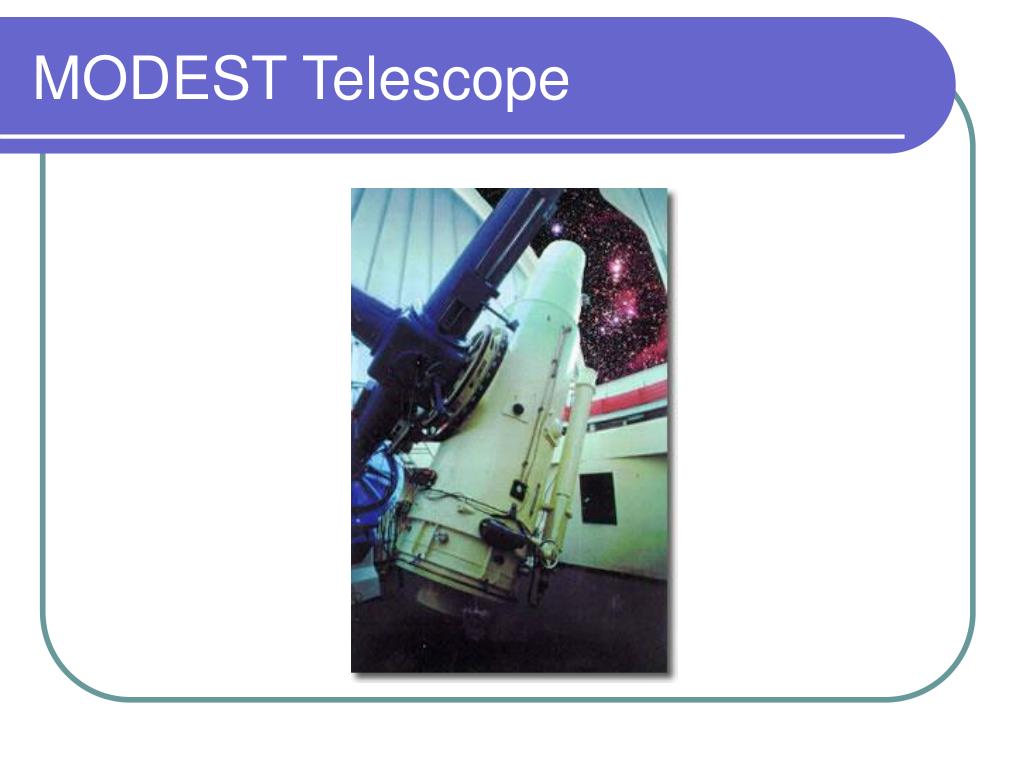 MODEST Telescope